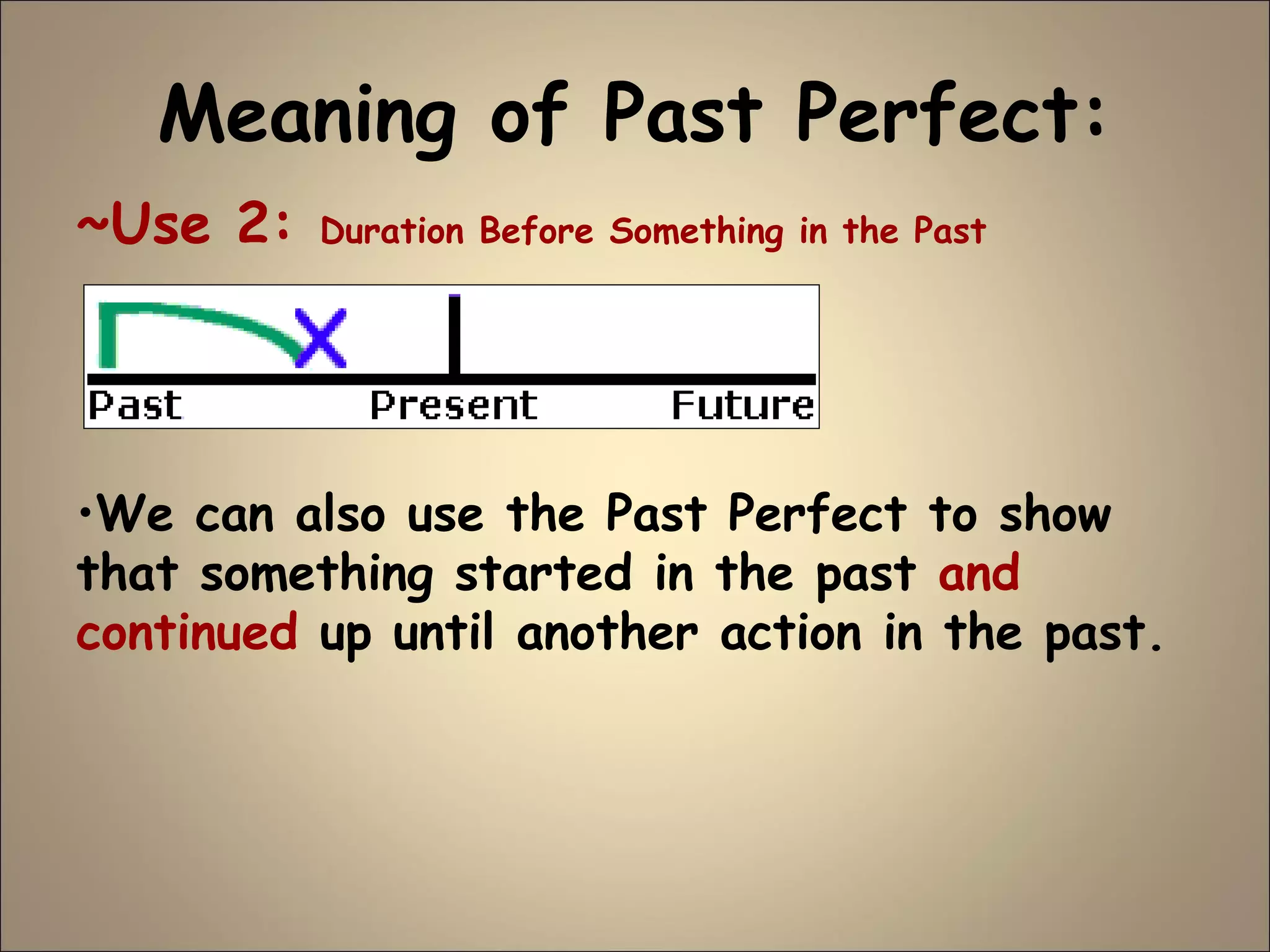 Meaning of Past Perfect:

~Use 2: Duration Before Something in the Past

X

Past Present Future

•We can also use the Past Perfect to show that something started in the past and continued up until another action in the past.